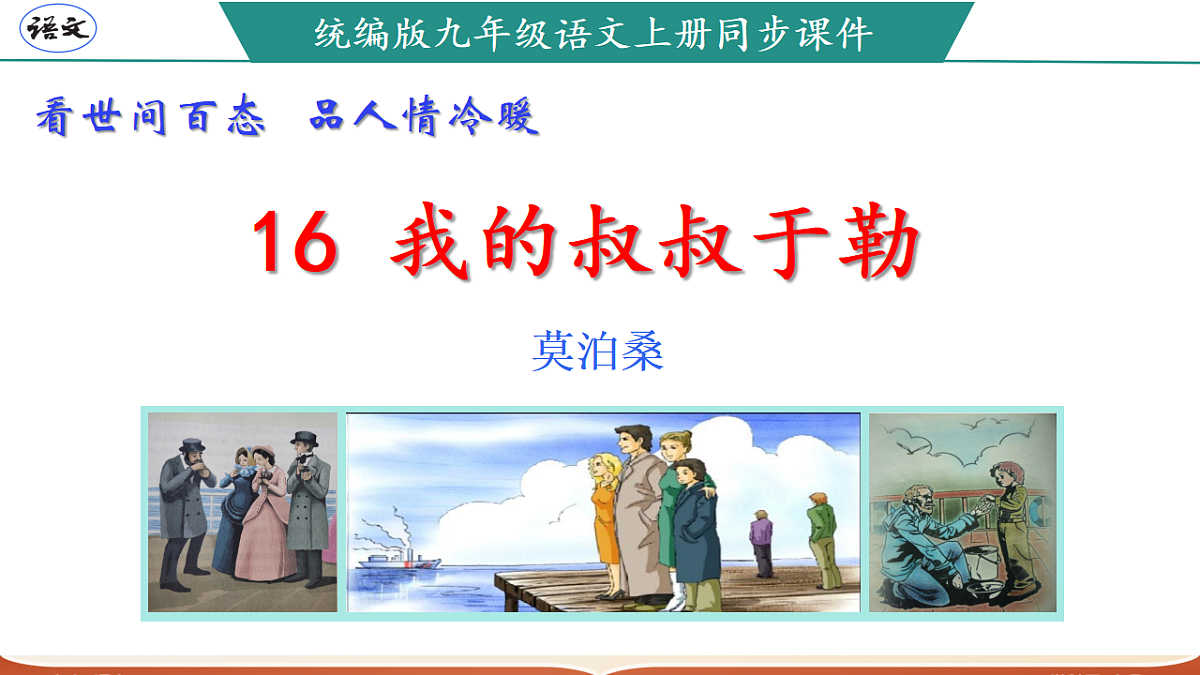 语文

统编版九年级语文上册同步课件

看世间百态　品人情冷暖

16　我的叔叔于勒

莫泊桑